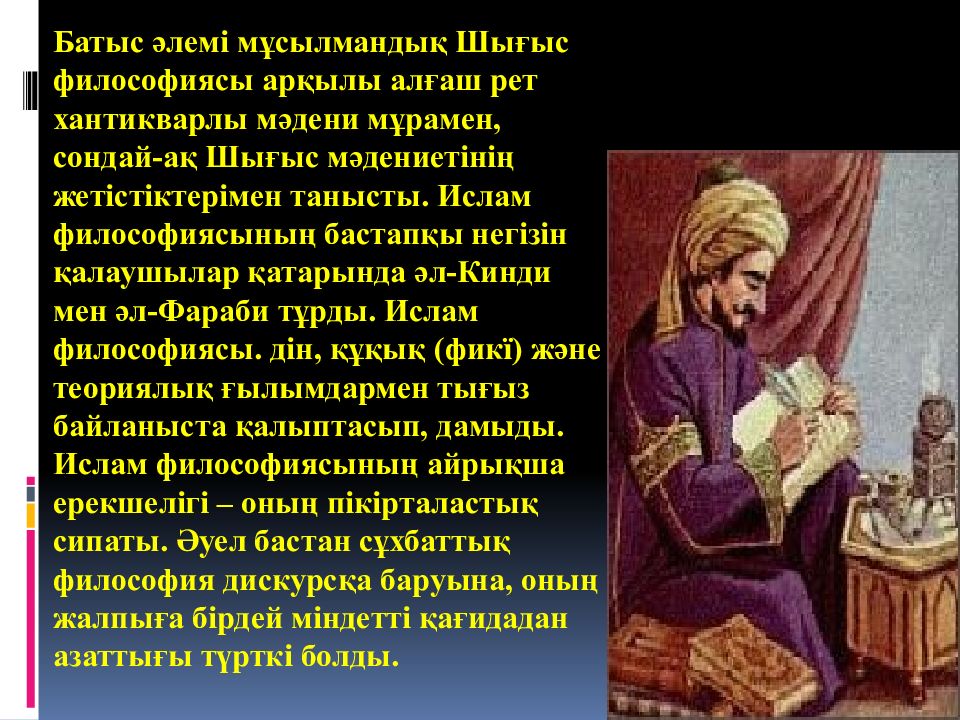 Батыс әлемі мұсылмандық Шығыс философиясы арқылы алғаш рет хантикварлы мәдени мұрамен, сондай-ақ Шығыс мәдениетінің жетістіктерімен танысты. Ислам философиясының бастапқы негізін қалаушылар қатарында әл-Кинди мен әл-Фараби тұрды. Ислам философиясы. дін, құқық (фикї) және теориялық ғылымдармен тығыз байланыста қалыптасып, дамыды. Ислам философиясының айрықша ерекшелігі – оның пікірталастық сипаты. Әуел бастан сұхбаттық философия дискурсқа баруына, оның жалпыға бірдей міндетті қағидадан азаттығы түрткі болды.